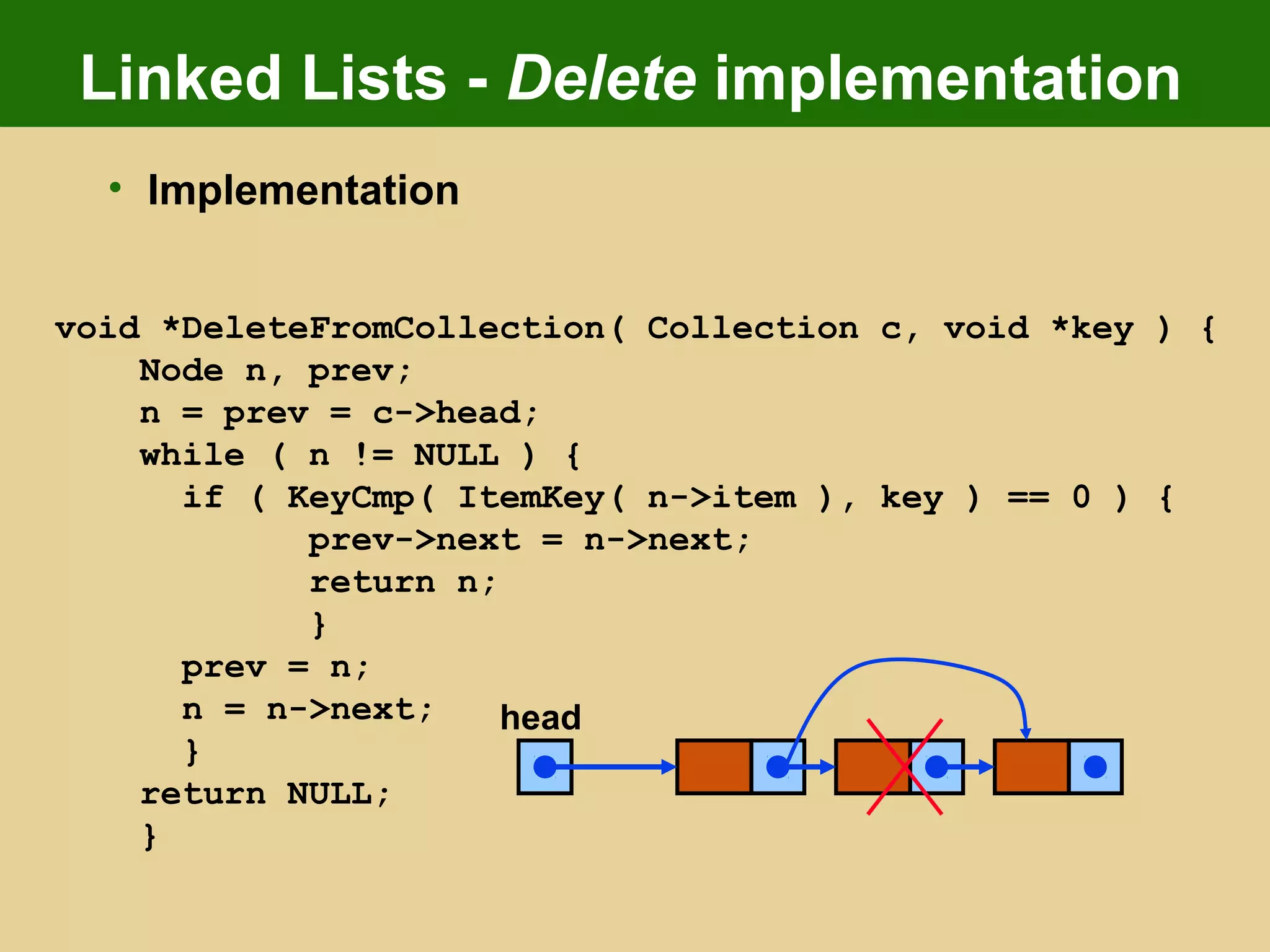 Linked Lists - Delete implementation

• Implementation

void *DeleteFromCollection( Collection c, void *key ) {
    Node n, prev;
    n = prev = c->head;
    while ( n != NULL ) {
      if ( KeyCmp( ItemKey( n->item ), key ) == 0 ) {
            prev->next = n->next;
            return n;
            }
      prev = n;
      n = n->next;
      }
    return NULL;
    }

head